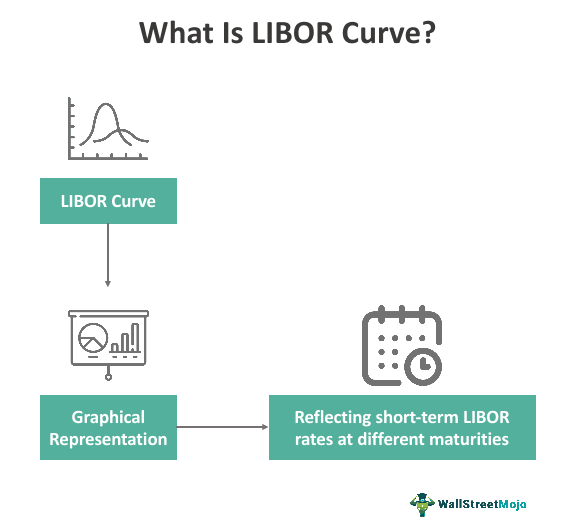 What Is LIBOR Curve?

LIBOR Curve

Graphical Representation

Reflecting short-term LIBOR rates at different maturities

WallStreetMojo